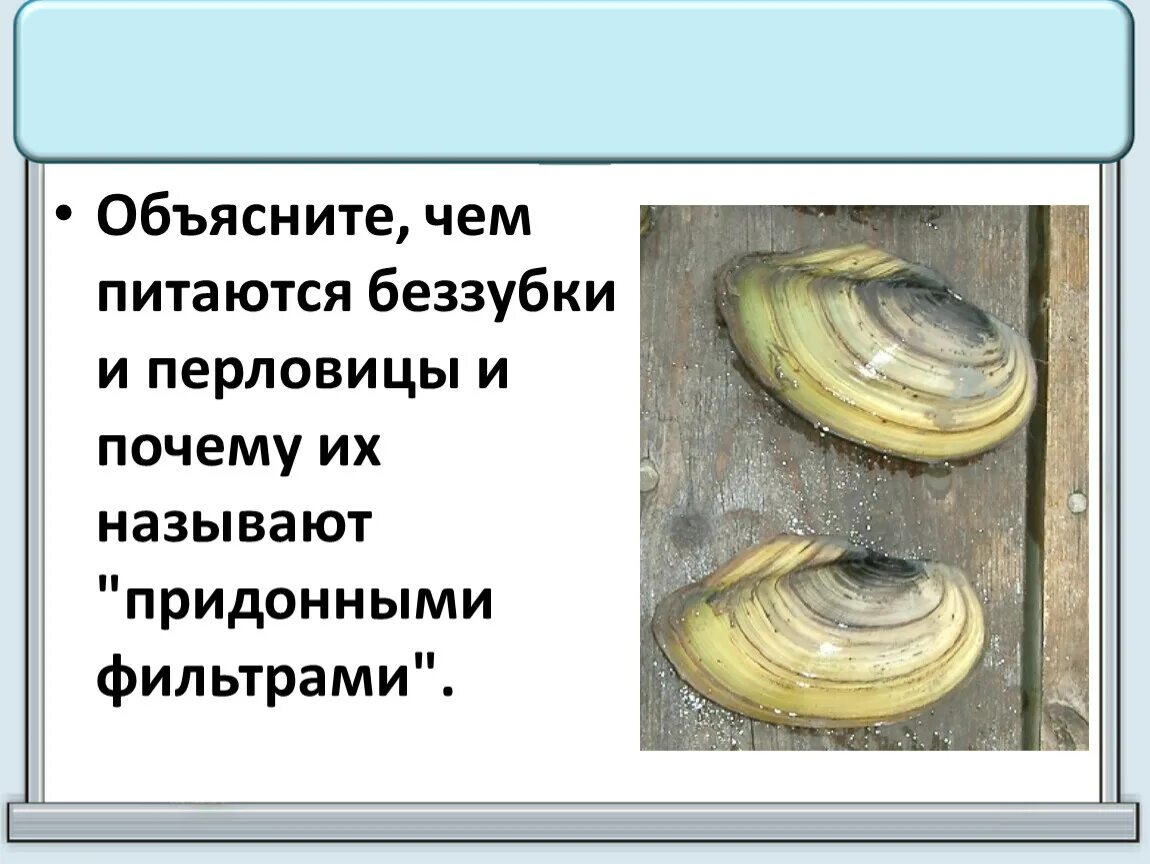 • Объясните, чем питаются беззубки и перловицы и почему их называют "придонными фильтрами".